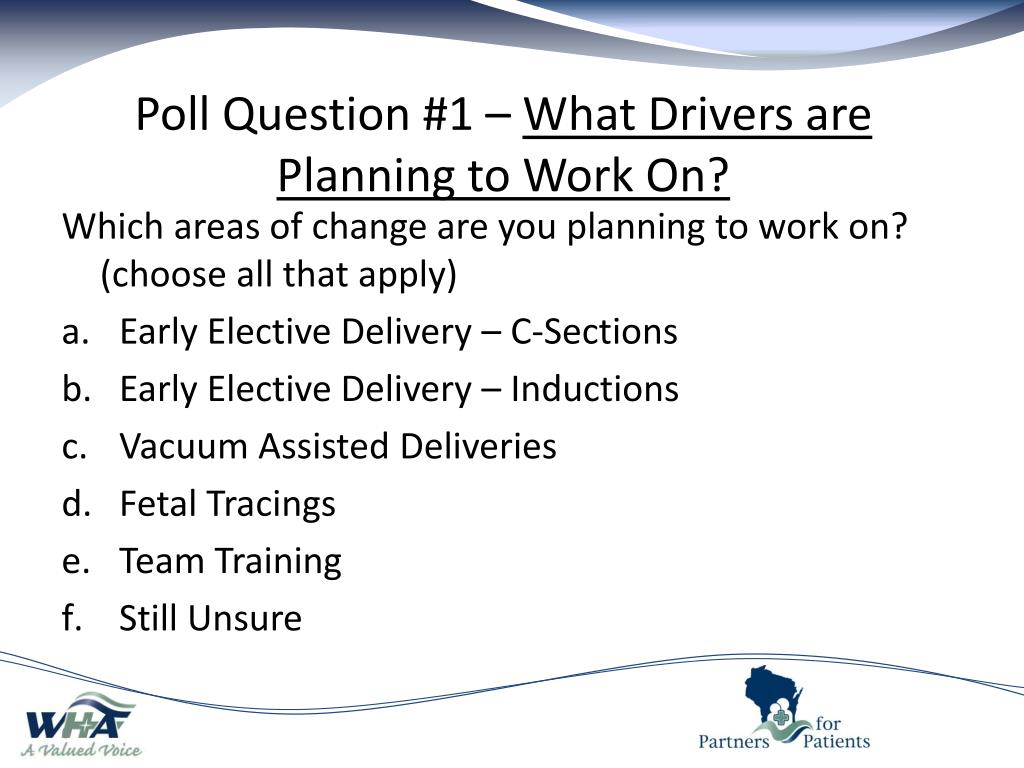 Poll Question #1 – What Drivers are Planning to Work On?

Which areas of change are you planning to work on? (choose all that apply)

a. Early Elective Delivery – C-Sections
b. Early Elective Delivery – Inductions
c. Vacuum Assisted Deliveries
d. Fetal Tracings
e. Team Training
f. Still Unsure

WHA
A Valued Voice

Partners for Patients